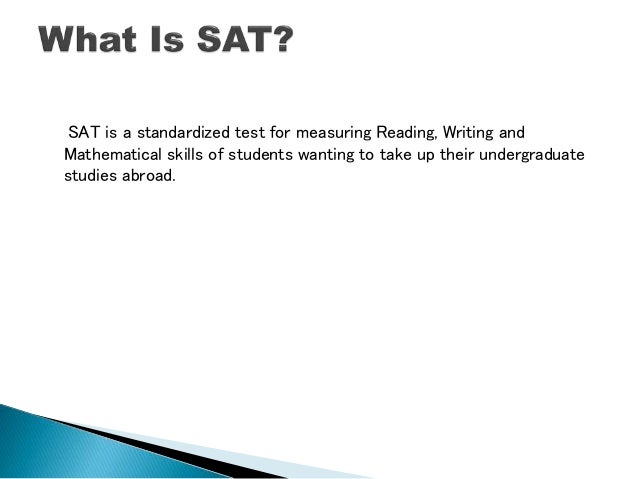 What Is SAT?

SAT is a standardized test for measuring Reading, Writing and Mathematical skills of students wanting to take up their undergraduate studies abroad.